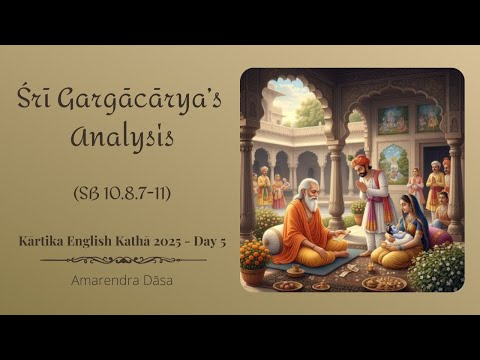 Śrī Gargācārya's Analysis

(SB 10.8.7-11)

Kārtika English Kathā 2025 - Day 5

Amarendra Dāsa